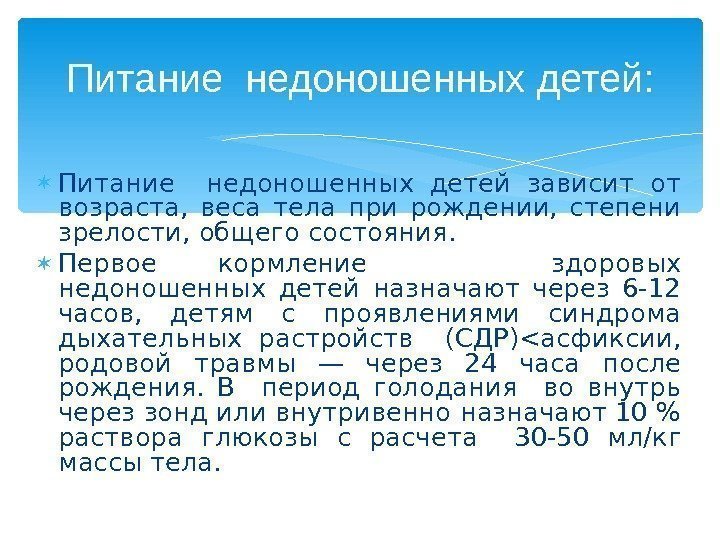 Питание недоношенных детей:

Питание недоношенных детей зависит от возраста, веса тела при рождении, степени зрелости, общего состояния.

Первое кормление здоровых недоношенных детей назначают через 6-12 часов, детям с проявлениями синдрома дыхательных растройств (СДР)<асфиксии, родовой травмы — через 24 часа после рождения. В период голодания во внутрь через зонд или внутривенно назначают 10 % раствора глюкозы с расчета 30-50 мл/кг массы тела.